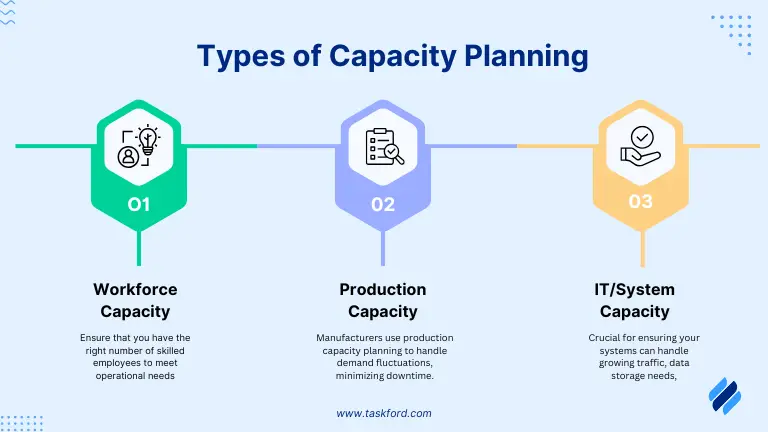 Types of Capacity Planning

01

Workforce Capacity

Ensure that you have the right number of skilled employees to meet operational needs

02

Production Capacity

Manufacturers use production capacity planning to handle demand fluctuations, minimizing downtime.

03

IT/System Capacity

Crucial for ensuring your systems can handle growing traffic, data storage needs,

www.taskford.com